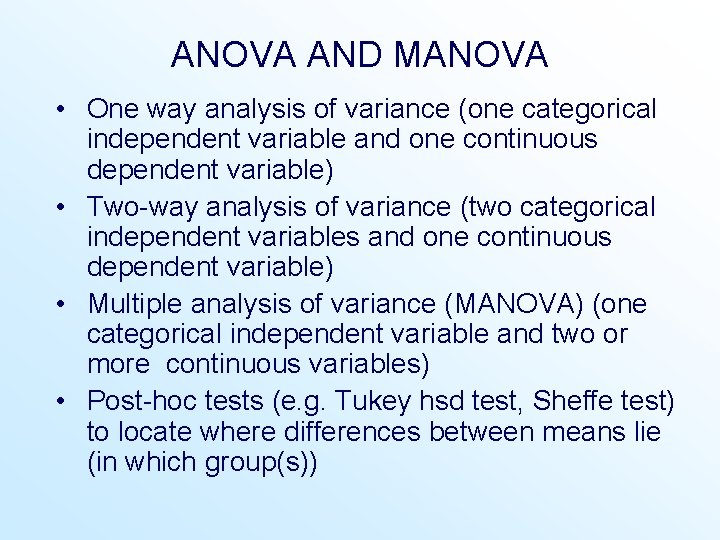 ANOVA AND MANOVA

• One way analysis of variance (one categorical independent variable and one continuous dependent variable)
• Two-way analysis of variance (two categorical independent variables and one continuous dependent variable)
• Multiple analysis of variance (MANOVA) (one categorical independent variable and two or more continuous variables)
• Post-hoc tests (e.g. Tukey hsd test, Sheffe test) to locate where differences between means lie (in which group(s))